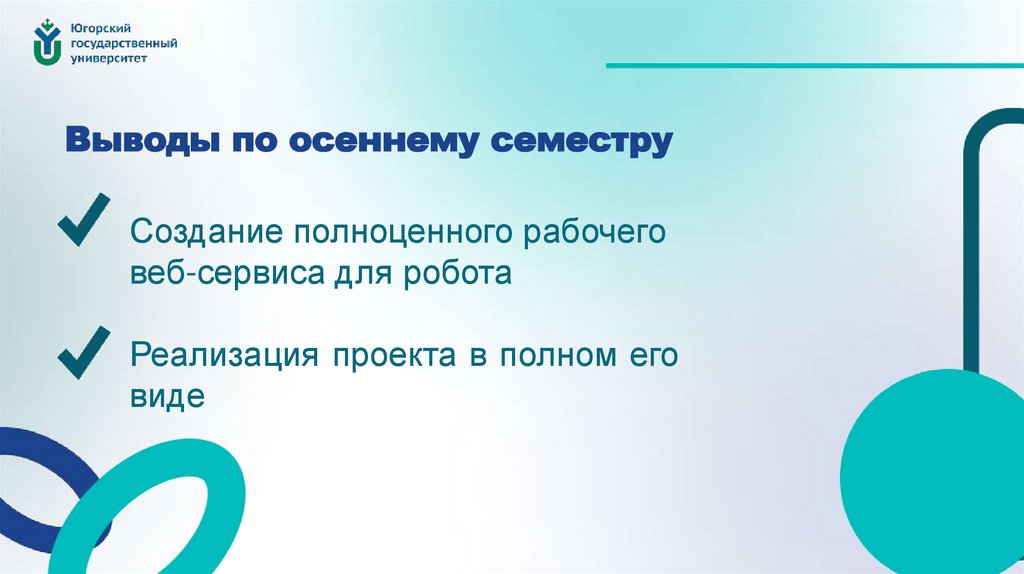 Югорский государственный университет

Выводы по осеннему семестру

Создание полноценного рабочего веб-сервиса для робота

Реализация проекта в полном его виде